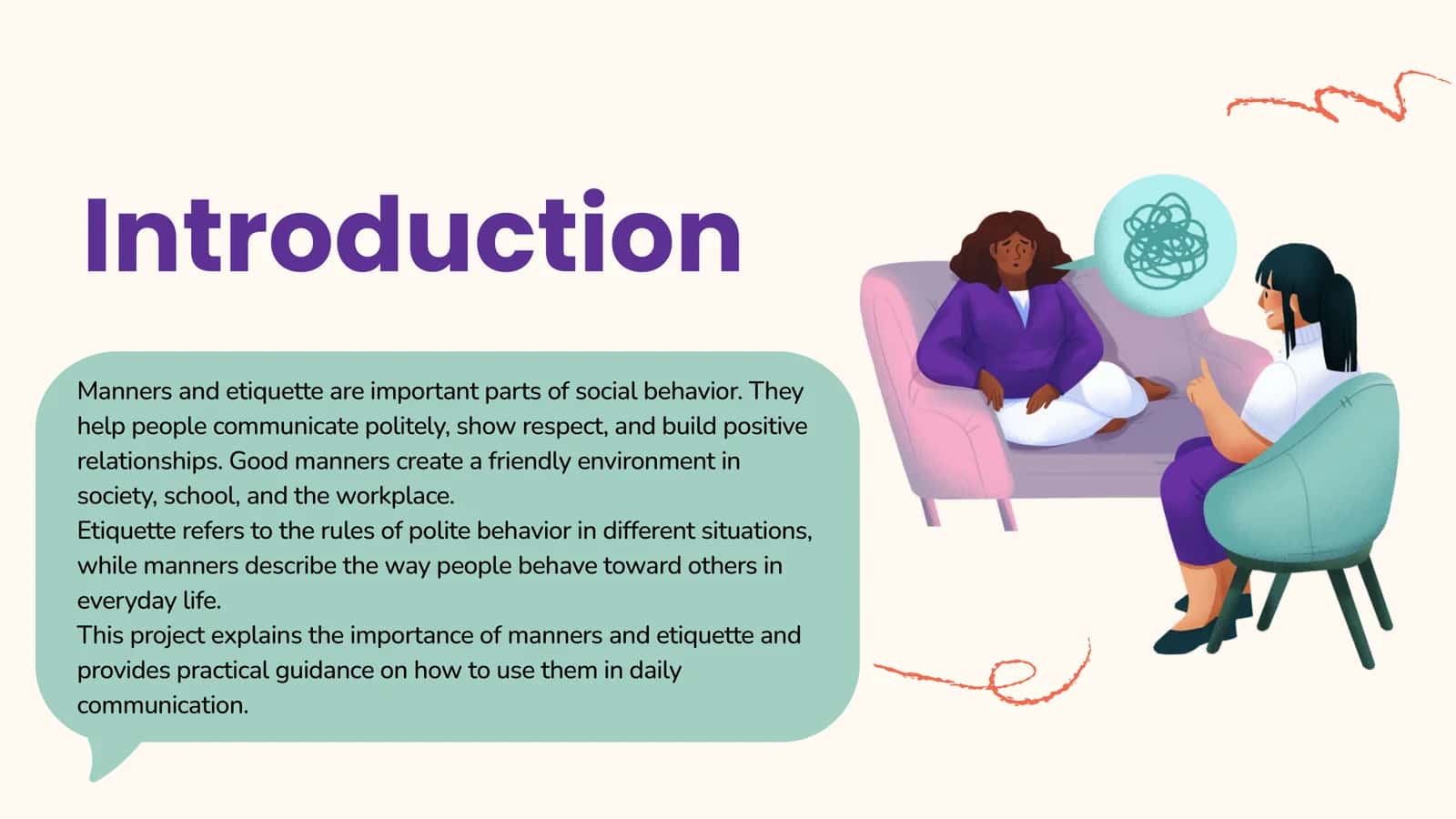 Introduction

Manners and etiquette are important parts of social behavior. They help people communicate politely, show respect, and build positive relationships. Good manners create a friendly environment in society, school, and the workplace.
Etiquette refers to the rules of polite behavior in different situations, while manners describe the way people behave toward others in everyday life.
This project explains the importance of manners and etiquette and provides practical guidance on how to use them in daily communication.